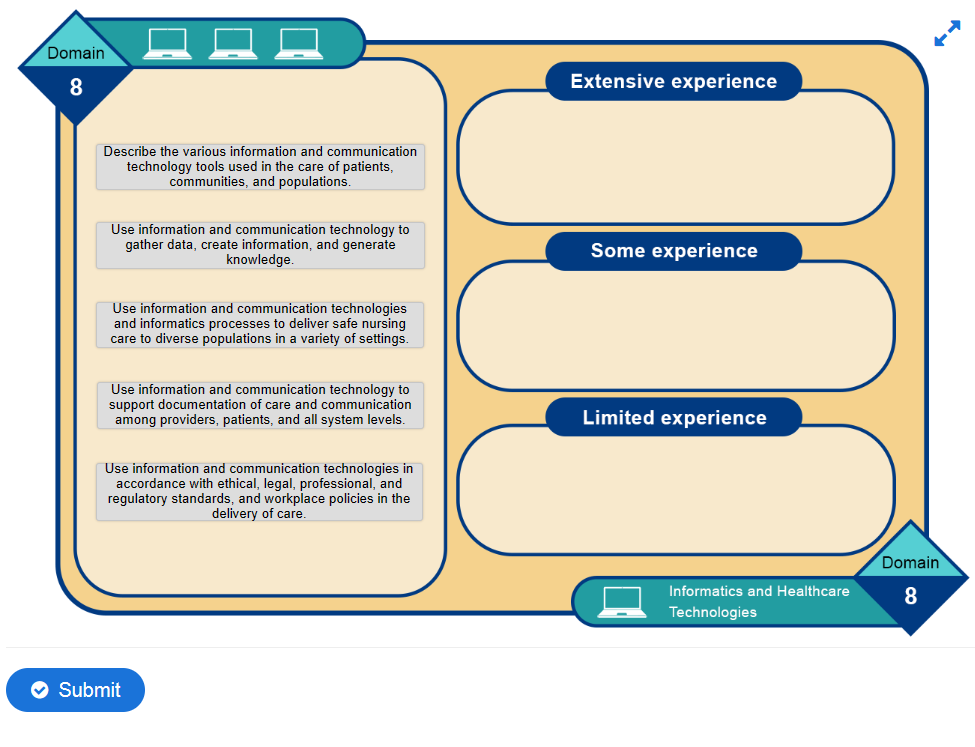 Domain
8

Describe the various information and communication technology tools used in the care of patients, communities, and populations.

Use information and communication technology to gather data, create information, and generate knowledge.

Use information and communication technologies and informatics processes to deliver safe nursing care to diverse populations in a variety of settings.

Use information and communication technology to support documentation of care and communication among providers, patients, and all system levels.

Use information and communication technologies in accordance with ethical, legal, professional, and regulatory standards, and workplace policies in the delivery of care.

Extensive experience

Some experience

Limited experience

Informatics and Healthcare Technologies

Domain
8

Submit